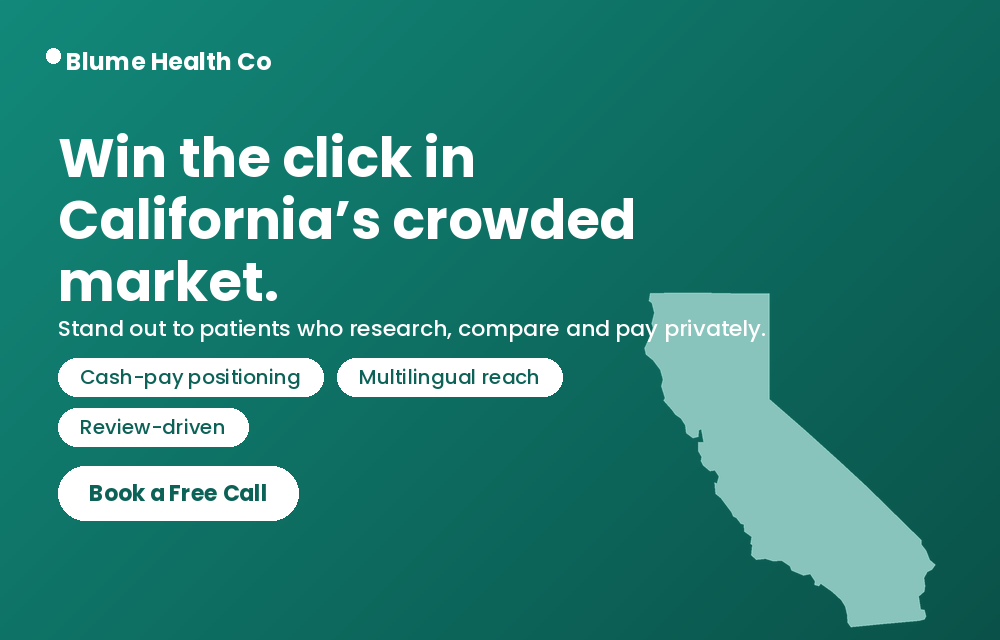 Blume Health Co

Win the click in California’s crowded market.

Stand out to patients who research, compare and pay privately.

Cash-pay positioning

Multilingual reach

Review-driven

Book a Free Call